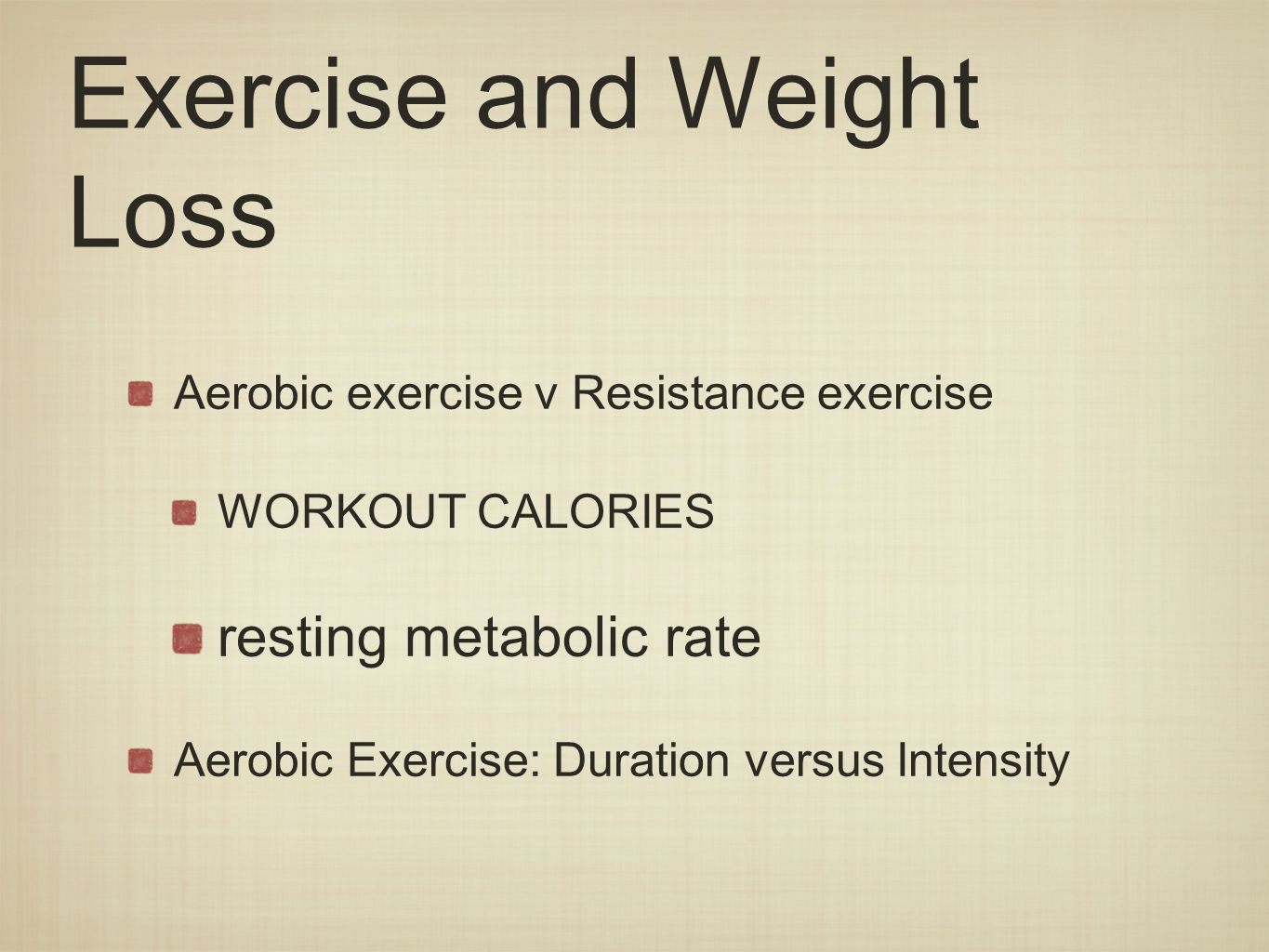 Exercise and Weight Loss

Aerobic exercise v Resistance exercise

WORKOUT CALORIES

resting metabolic rate

Aerobic Exercise: Duration versus Intensity